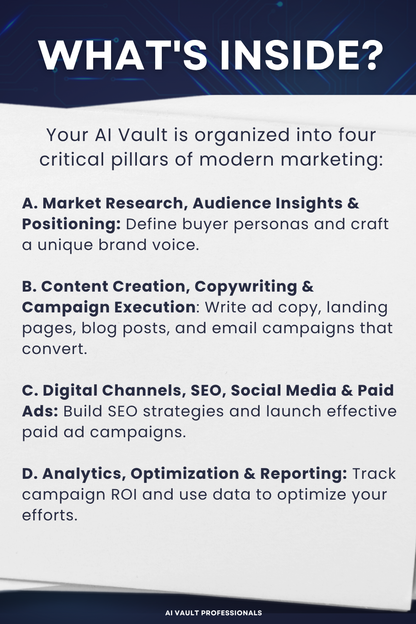 WHAT'S INSIDE?

Your AI Vault is organized into four critical pillars of modern marketing:

A. Market Research, Audience Insights & Positioning: Define buyer personas and craft a unique brand voice.

B. Content Creation, Copywriting & Campaign Execution: Write ad copy, landing pages, blog posts, and email campaigns that convert.

C. Digital Channels, SEO, Social Media & Paid Ads: Build SEO strategies and launch effective paid ad campaigns.

D. Analytics, Optimization & Reporting: Track campaign ROI and use data to optimize your efforts.

AI VAULT PROFESSIONALS